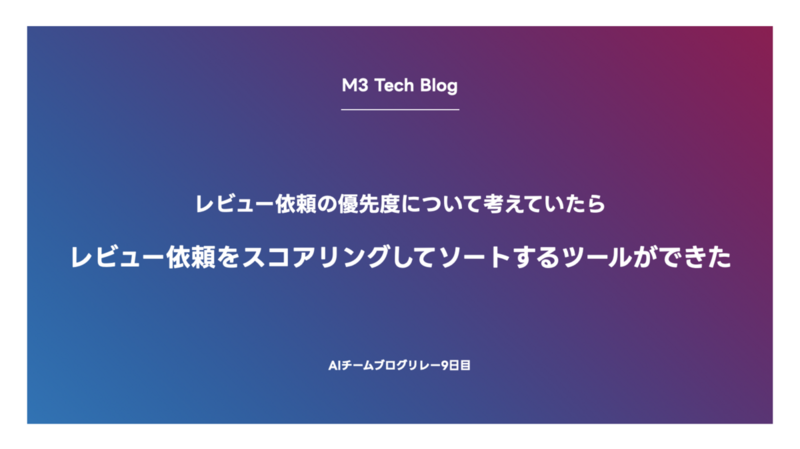 M3 Tech Blog

レビュー依頼の優先度について考えていたら

レビュー依頼をスコアリングしてソートするツールができた

AIチームブログリレー9日目